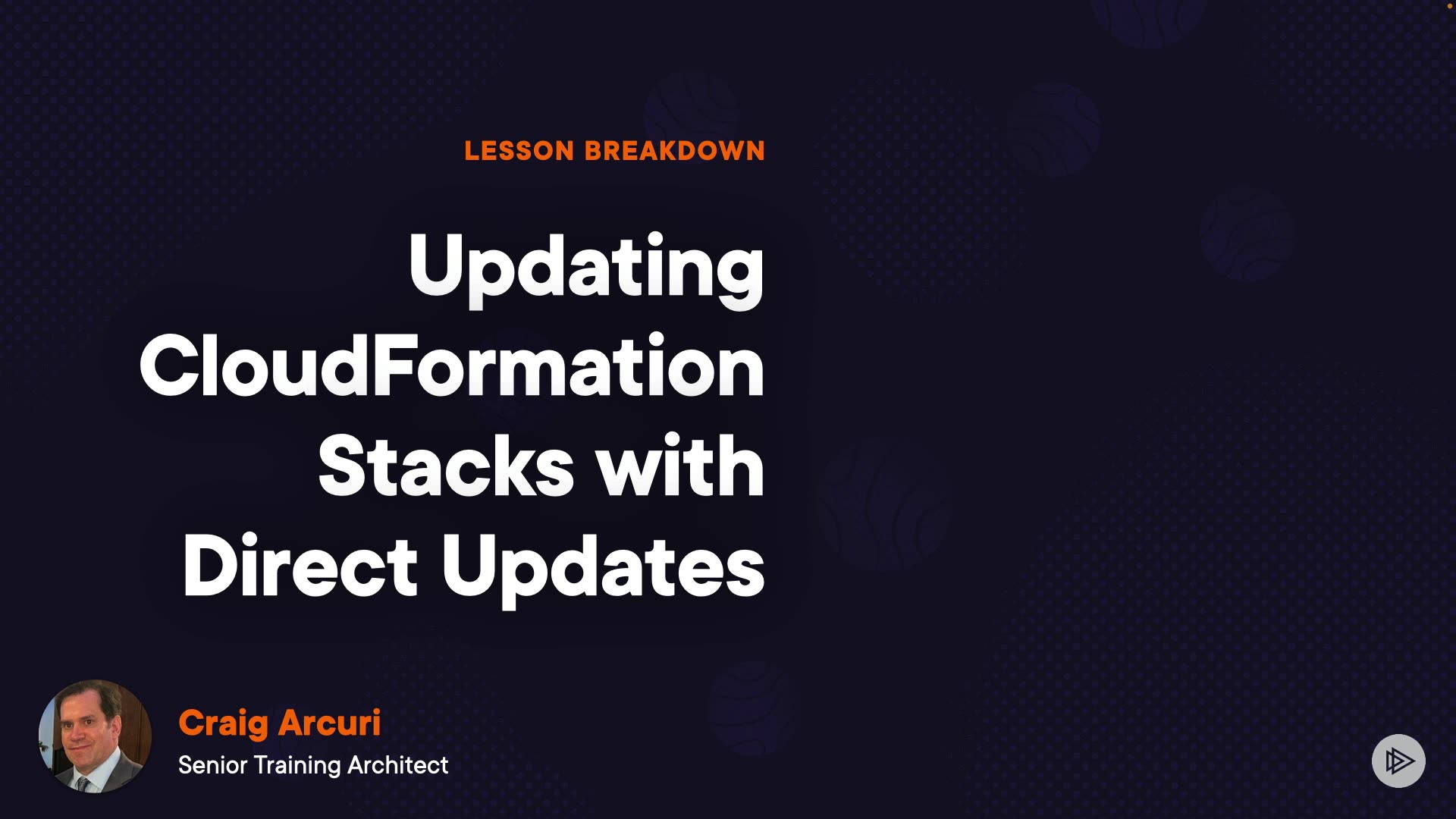 LESSON BREAKDOWN

Updating CloudFormation Stacks with Direct Updates

Craig Arcuri
Senior Training Architect